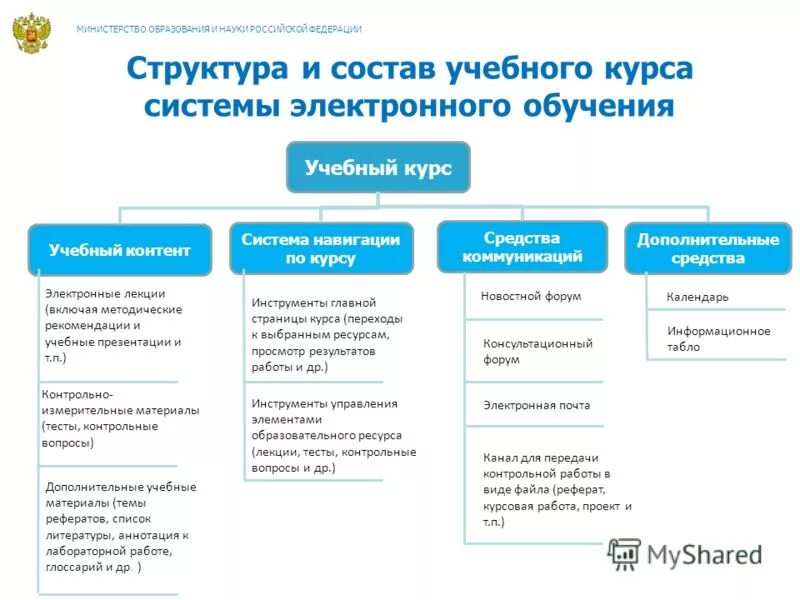 МИНИСТЕРСТВО ОБРАЗОВАНИЯ И НАУКИ РОССИЙСКОЙ ФЕДЕРАЦИИ

Структура и состав учебного курса системы электронного обучения

Учебный курс

Учебный контент

Электронные лекции (включая методические рекомендации и учебные презентации и т.п.)

Контрольно-измерительные материалы (тесты, контрольные вопросы)

Дополнительные учебные материалы (темы рефератов, список литературы, аннотация к лабораторной работе, глоссарий и др. )

Система навигации по курсу

Инструменты главной страницы курса (переходы к выбранным ресурсам, просмотр результатов работы и др.)

Инструменты управления элементами образовательного ресурса (лекции, тесты, контрольные вопросы и др.)

Средства коммуникаций

Новостной форум

Консультационный форум

Электронная почта

Канал для передачи контрольной работы в виде файла (реферат, курсовая работа, проект и т.п.)

Дополнительные средства

Календарь

Информационное табло

MyShared